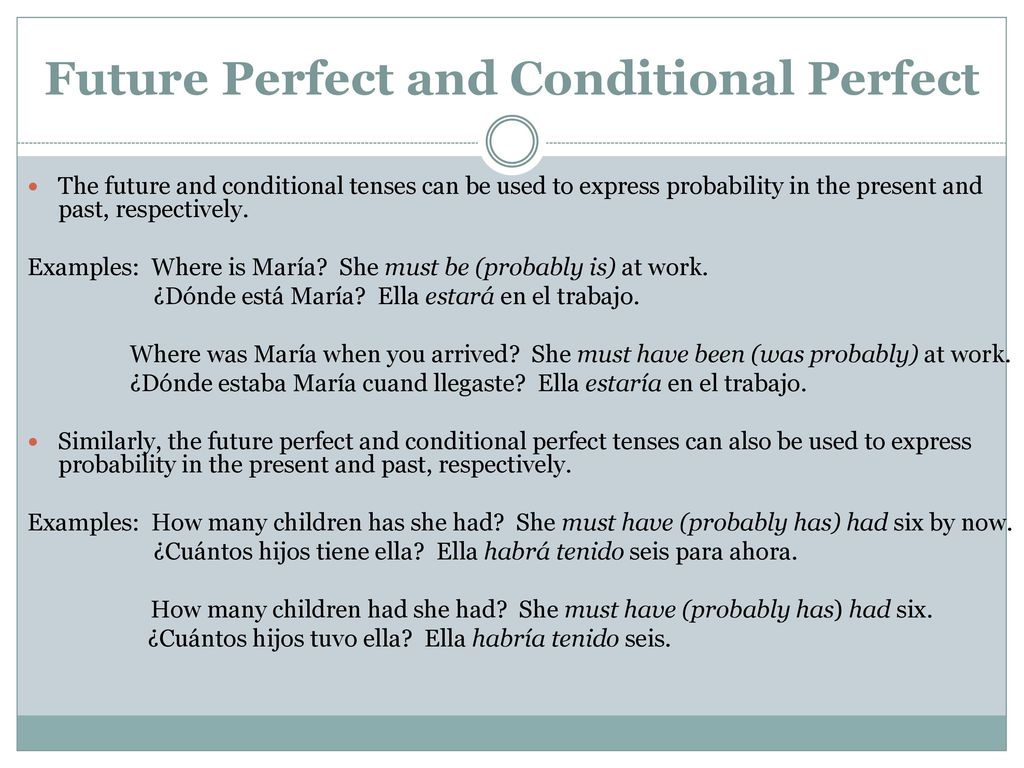 Future Perfect and Conditional Perfect

The future and conditional tenses can be used to express probability in the present and past, respectively.

Examples: Where is María? She must be (probably is) at work.
¿Dónde está María? Ella estará en el trabajo.

Where was María when you arrived? She must have been (was probably) at work.
¿Dónde estaba María cuand llegaste? Ella estaría en el trabajo.

Similarly, the future perfect and conditional perfect tenses can also be used to express probability in the present and past, respectively.

Examples: How many children has she had? She must have (probably has) had six by now.
¿Cuántos hijos tiene ella? Ella habrá tenido seis para ahora.

How many children had she had? She must have (probably has) had six.
¿Cuántos hijos tuvo ella? Ella habría tenido seis.